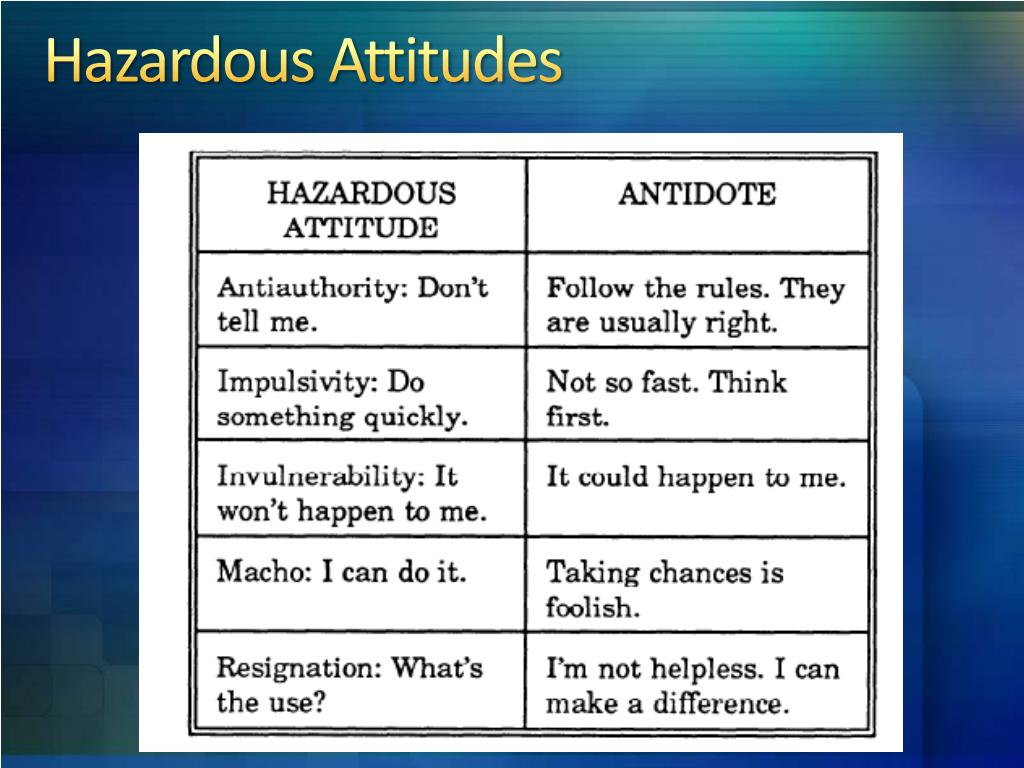 Hazardous Attitudes

| HAZARDOUS ATTITUDE | ANTIDOTE |
|---|---|
| Antiauthority: Don't tell me. | Follow the rules. They are usually right. |
| Impulsivity: Do something quickly. | Not so fast. Think first. |
| Invulnerability: It won't happen to me. | It could happen to me. |
| Macho: I can do it. | Taking chances is foolish. |
| Resignation: What's the use? | I'm not helpless. I can make a difference. |